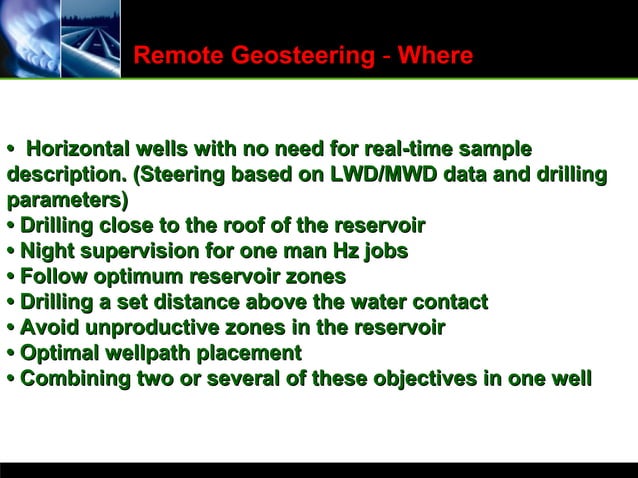 Remote Geosteering - Where

• Horizontal wells with no need for real-time sample description. (Steering based on LWD/MWD data and drilling parameters)
• Drilling close to the roof of the reservoir
• Night supervision for one man Hz jobs
• Follow optimum reservoir zones
• Drilling a set distance above the water contact
• Avoid unproductive zones in the reservoir
• Optimal wellpath placement
• Combining two or several of these objectives in one well